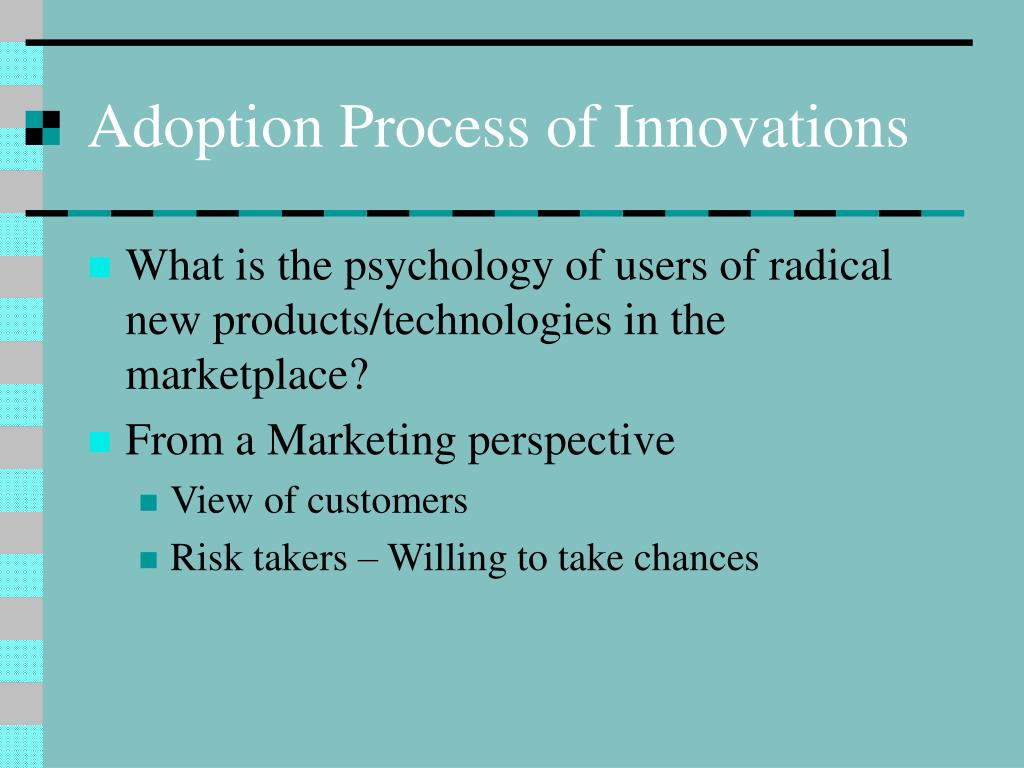 Adoption Process of Innovations

What is the psychology of users of radical new products/technologies in the marketplace?

From a Marketing perspective

View of customers

Risk takers – Willing to take chances